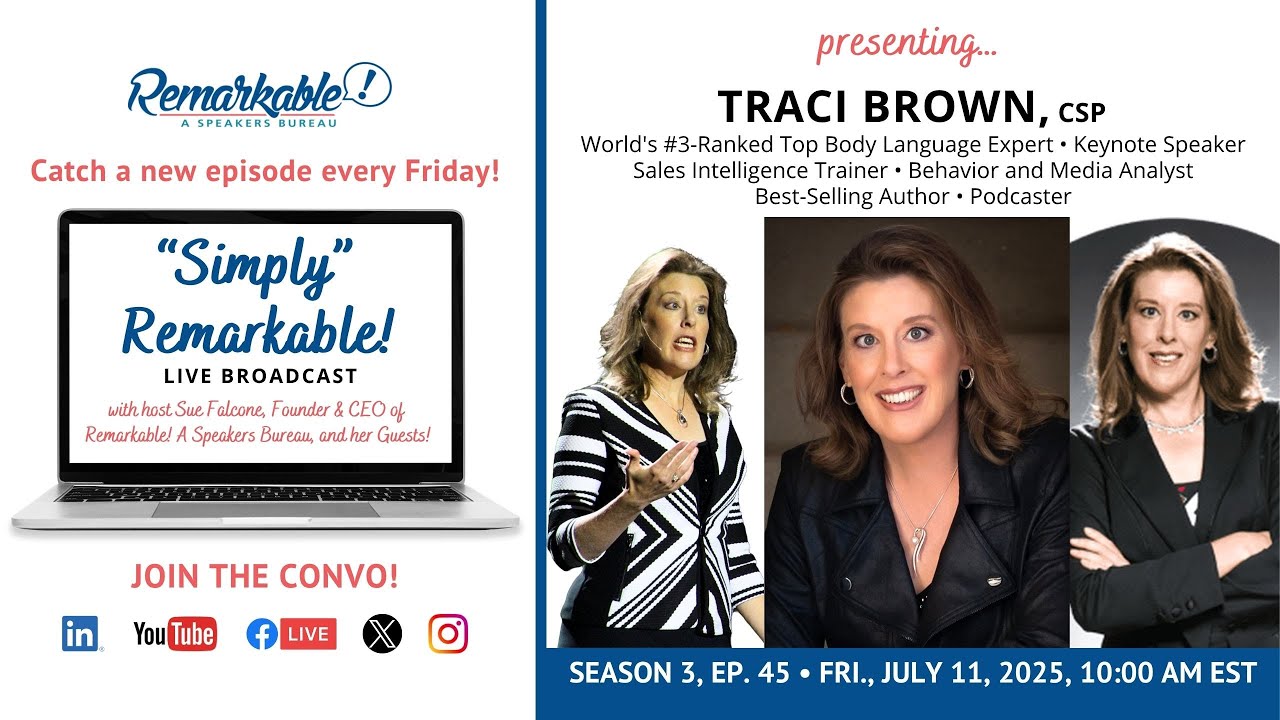 Remarkable!
A SPEAKERS BUREAU

Catch a new episode every Friday!

"Simply" Remarkable!
LIVE BROADCAST
with host Sue Falcone, Founder & CEO of Remarkable! A Speakers Bureau, and her Guests!

JOIN THE CONVO!

in YouTube LIVE

presenting...

TRACI BROWN, CSP
World's #3-Ranked Top Body Language Expert • Keynote Speaker
Sales Intelligence Trainer • Behavior and Media Analyst
Best-Selling Author • Podcaster

SEASON 3, EP. 45 • FRI., JULY 11, 2025, 10:00 AM EST